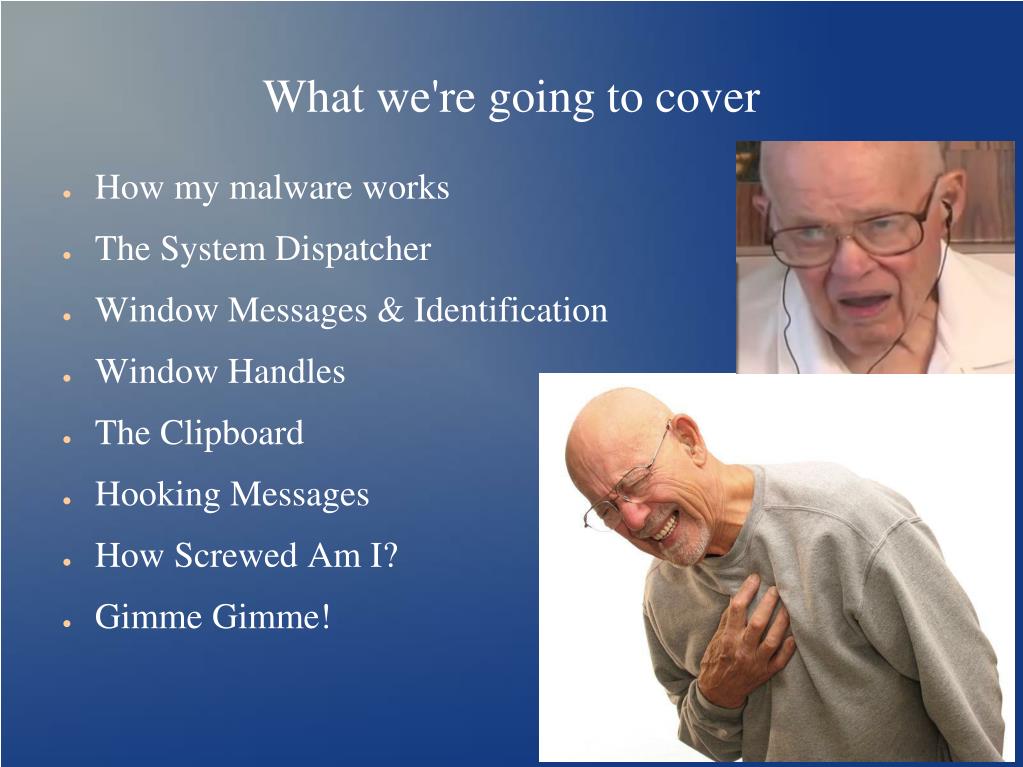 What we're going to cover

- How my malware works
- The System Dispatcher
- Window Messages & Identification
- Window Handles
- The Clipboard
- Hooking Messages
- How Screwed Am I?
- Gimme Gimme!